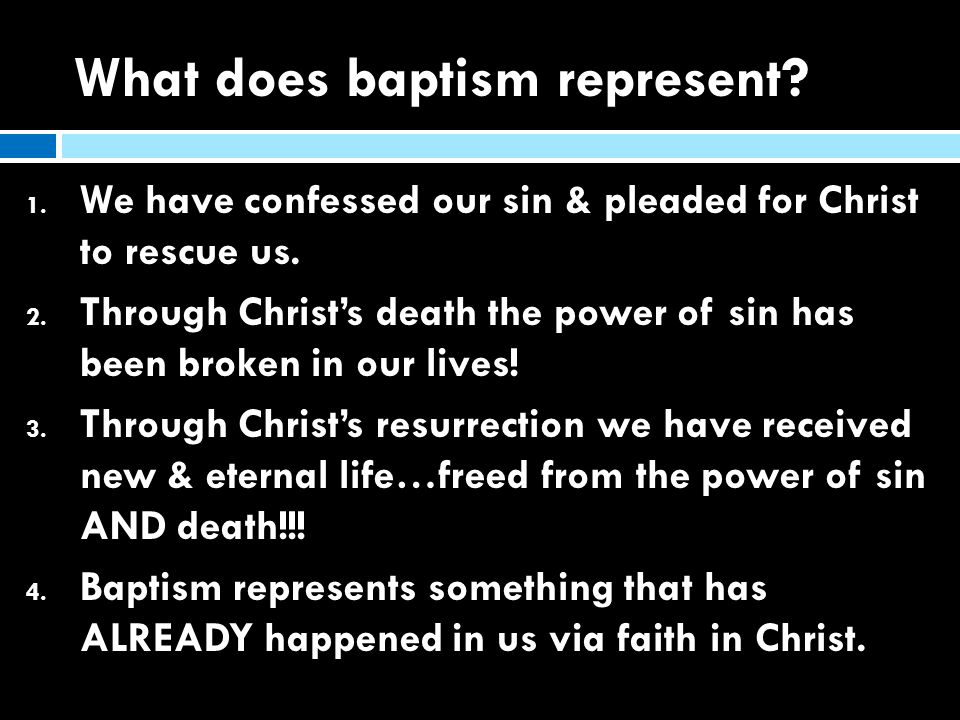 What does baptism represent?

1. We have confessed our sin & pleaded for Christ to rescue us.
2. Through Christ’s death the power of sin has been broken in our lives!
3. Through Christ’s resurrection we have received new & eternal life…freed from the power of sin AND death!!!
4. Baptism represents something that has ALREADY happened in us via faith in Christ.